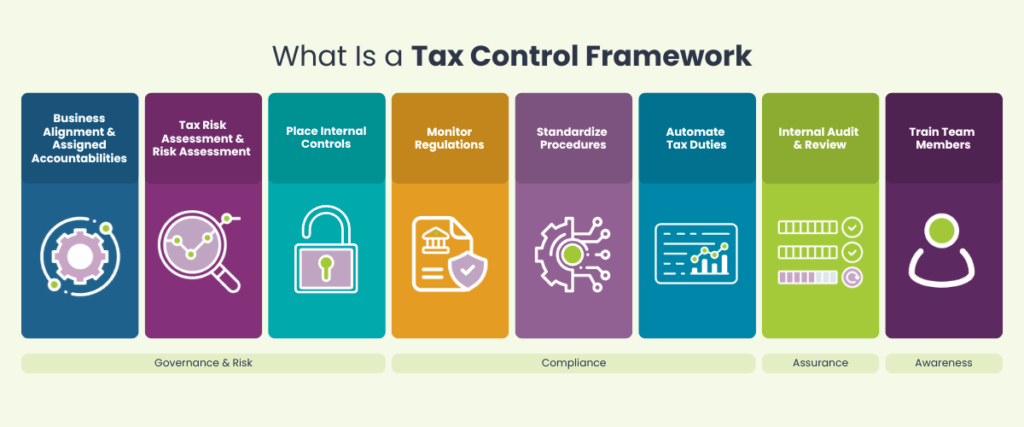 What Is a **Tax Control Framework**

Business Alignment & Assigned Accountabilities

Tax Risk Assessment & Risk Assessment

Place Internal Controls

Monitor Regulations

Standardize Procedures

Automate Tax Duties

Internal Audit & Review

Train Team Members

Governance & Risk

Compliance

Assurance

Awareness